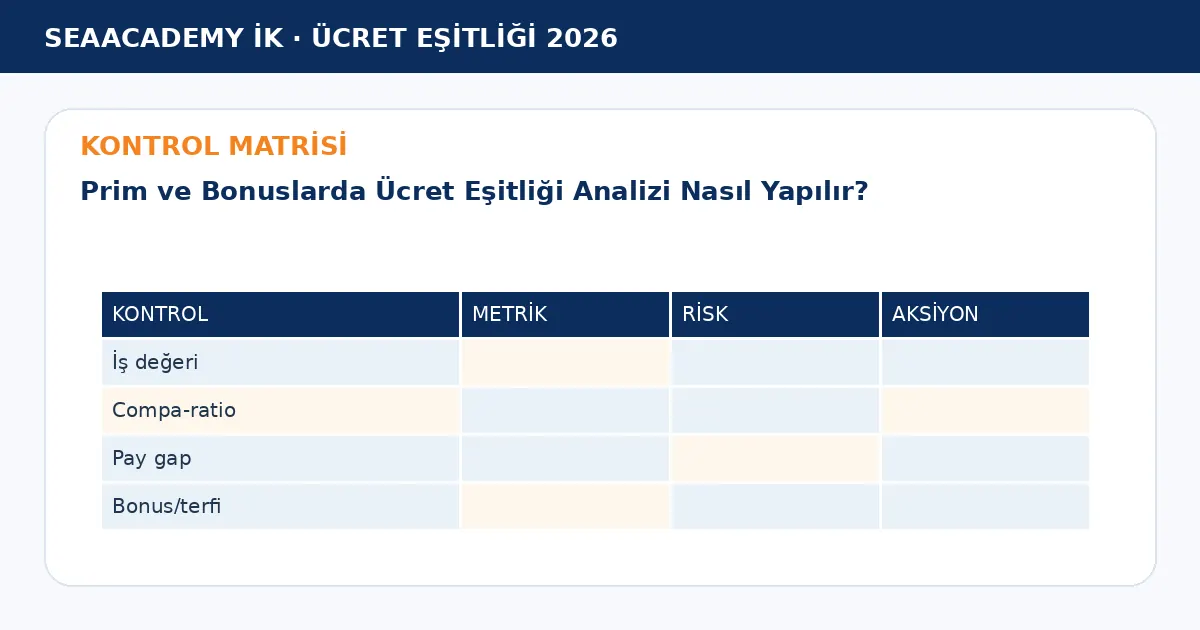 SEAACADEMY İK · ÜCRET EŞİTLİĞİ 2026

KONTROL MATRİSİ

Prim ve Bonuslarda Ücret Eşitliği Analizi Nasıl Yapılır?

| KONTROL | METRİK | RİSK | AKSİYON |
|---|---|---|---|
| İş değeri | | | |
| Compa-ratio | | | |
| Pay gap | | | |
| Bonus/terfi | | | |